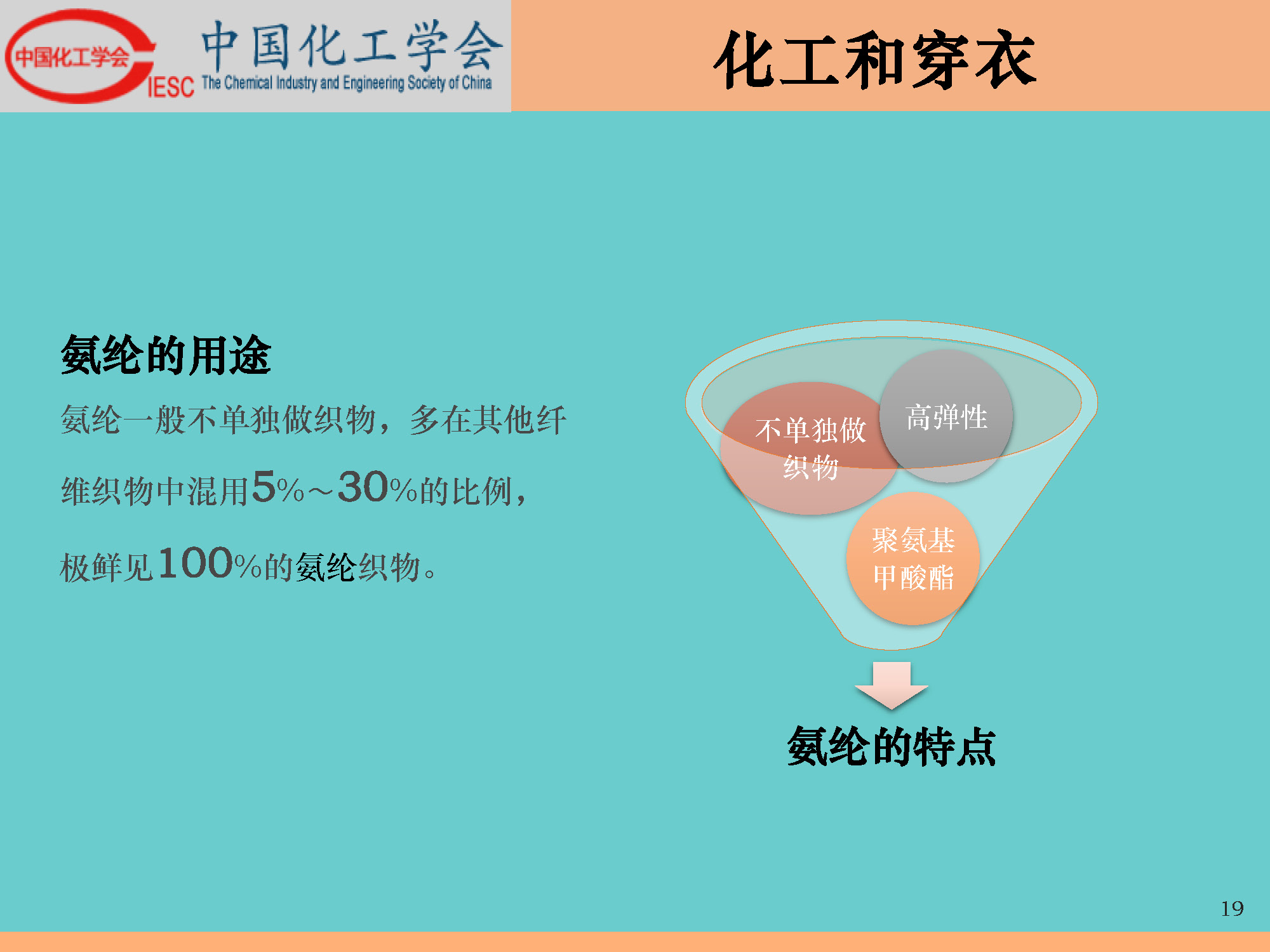 中国化工学会
IESC 中国化工学会 The Chemical Industry and Engineering Society of China

化工和穿衣

氨纶的用途

氨纶一般不单独做织物，多在其他纤维织物中混用5%～30%的比例，极鲜见100%的氨纶织物。

不单独做织物
高弹性
聚氨基甲酸酯

氨纶的特点

19